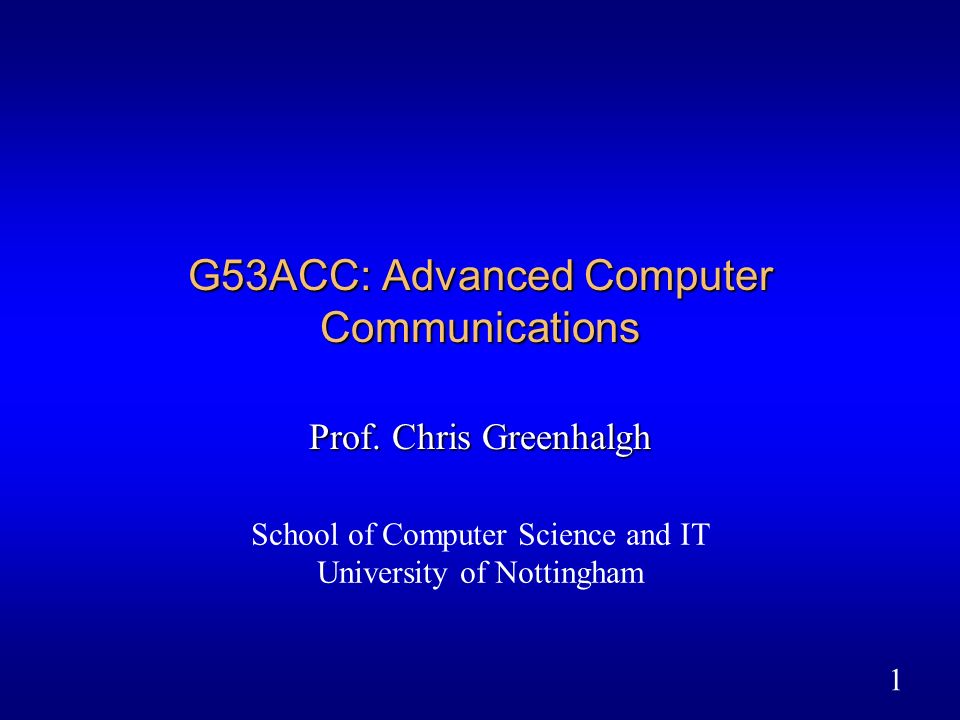 G53ACC: Advanced Computer Communications

Prof. Chris Greenhalgh

School of Computer Science and IT
University of Nottingham

1